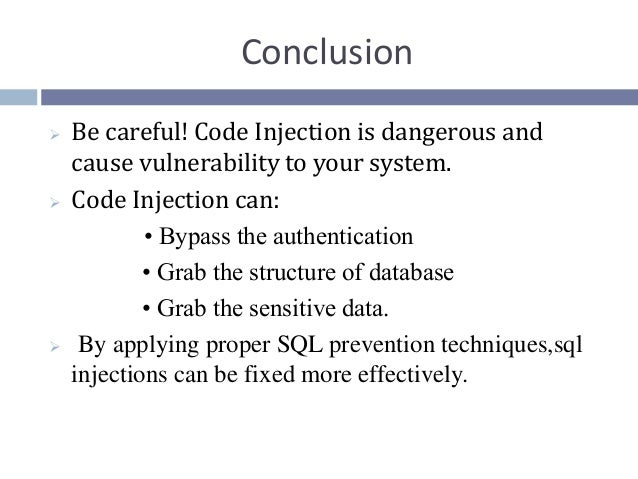 Conclusion

➢ Be careful! Code Injection is dangerous and cause vulnerability to your system.

➢ Code Injection can:

• Bypass the authentication

• Grab the structure of database

• Grab the sensitive data.

➢ By applying proper SQL prevention techniques,sql injections can be fixed more effectively.